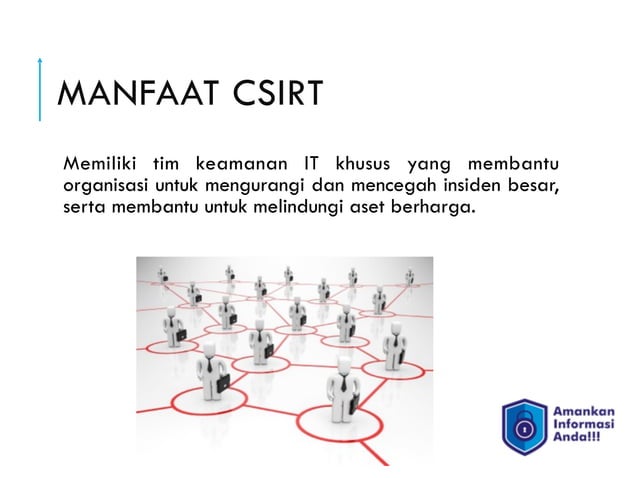 MANFAAT CSIRT

Memiliki tim keamanan IT khusus yang membantu organisasi untuk mengurangi dan mencegah insiden besar, serta membantu untuk melindungi aset berharga.

Amankan Informasi Anda!!!